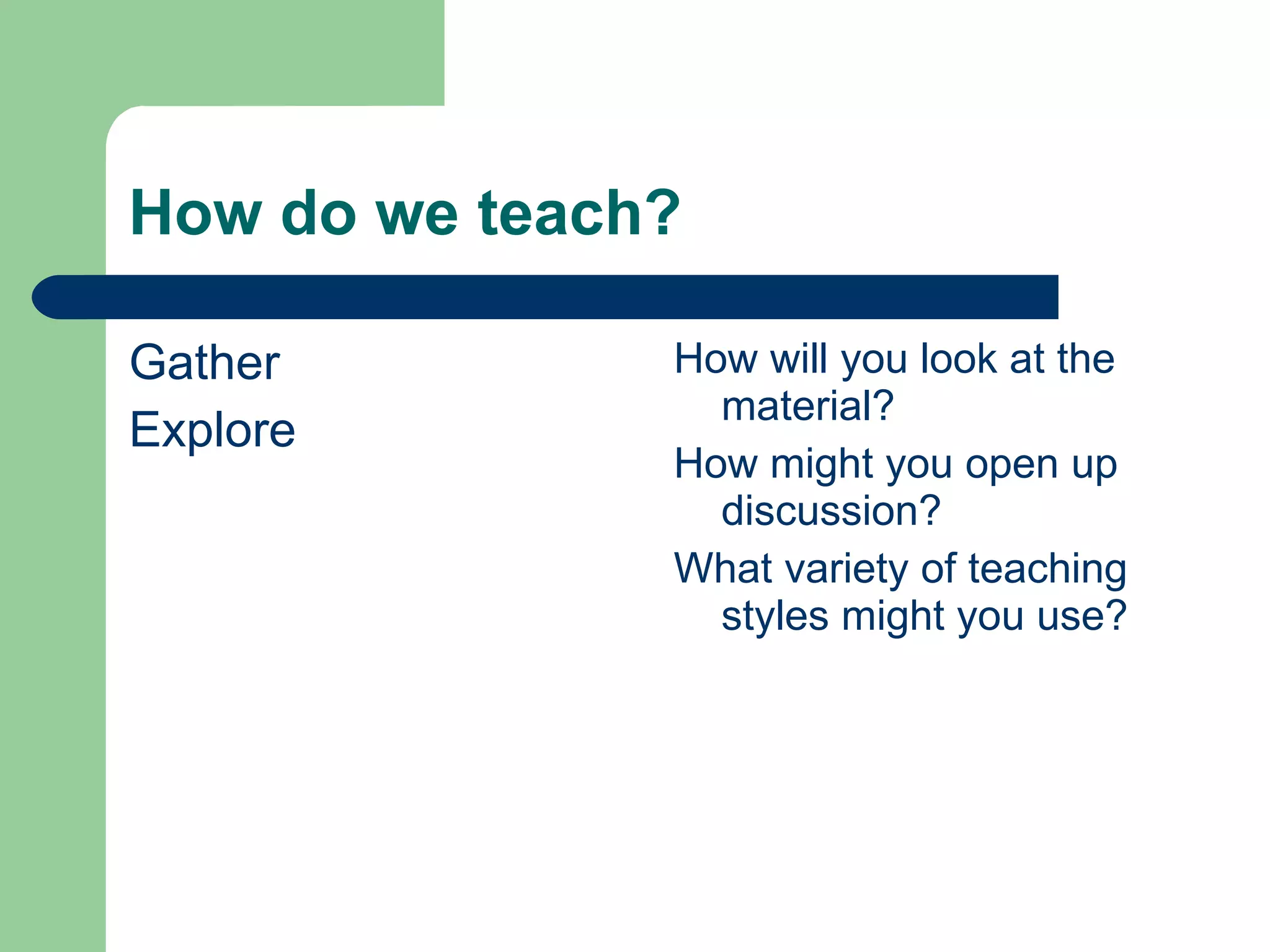 How do we teach?

Gather

Explore

How will you look at the material?

How might you open up discussion?

What variety of teaching styles might you use?